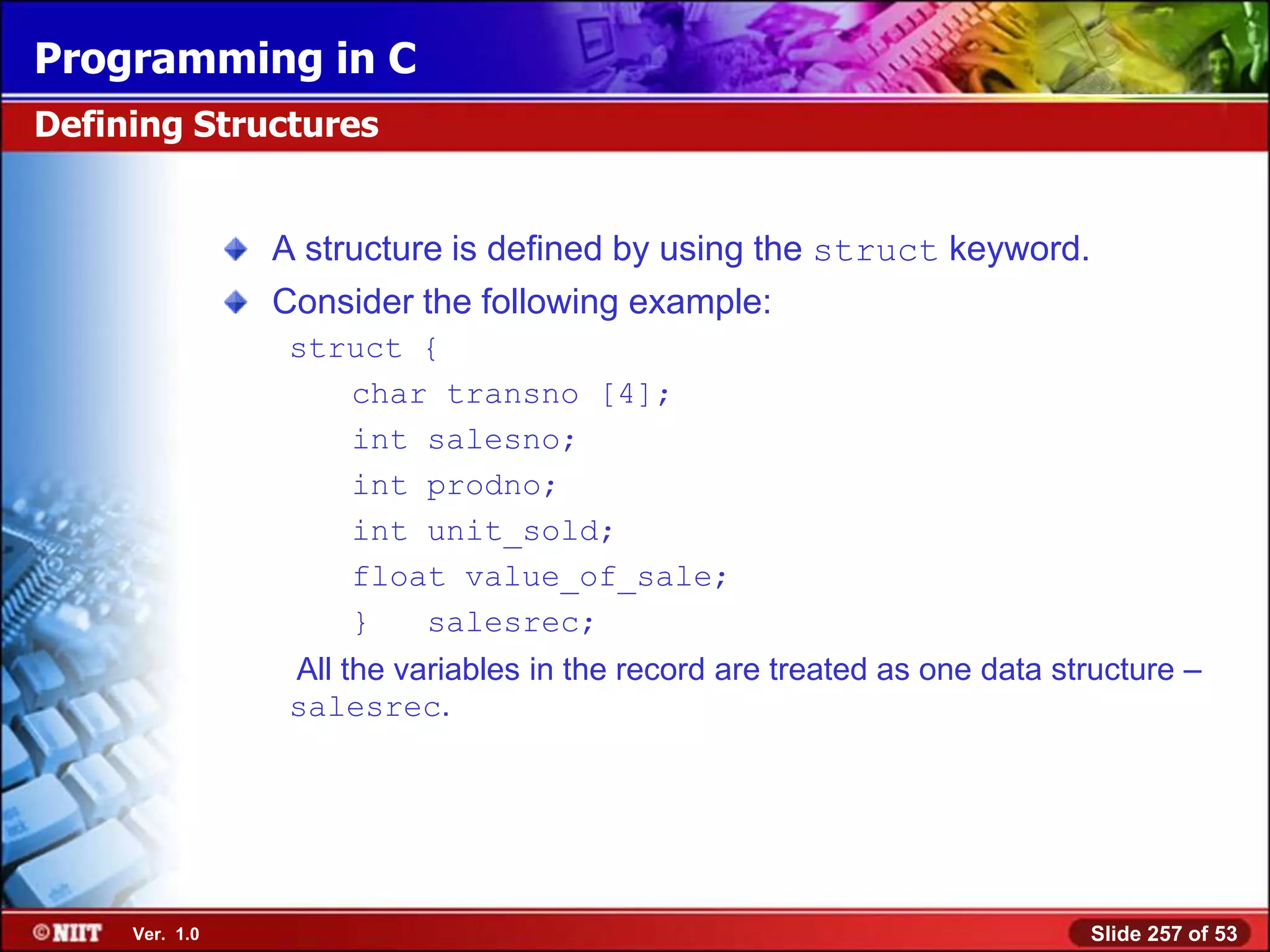 Programming in C

Defining Structures

A structure is defined by using the struct keyword.

Consider the following example:

struct {
char transno [4];
int salesno;
int prodno;
int unit_sold;
float value_of_sale;
} salesrec;

All the variables in the record are treated as one data structure – salesrec.

©NIIT Ver. 1.0

Slide 257 of 53